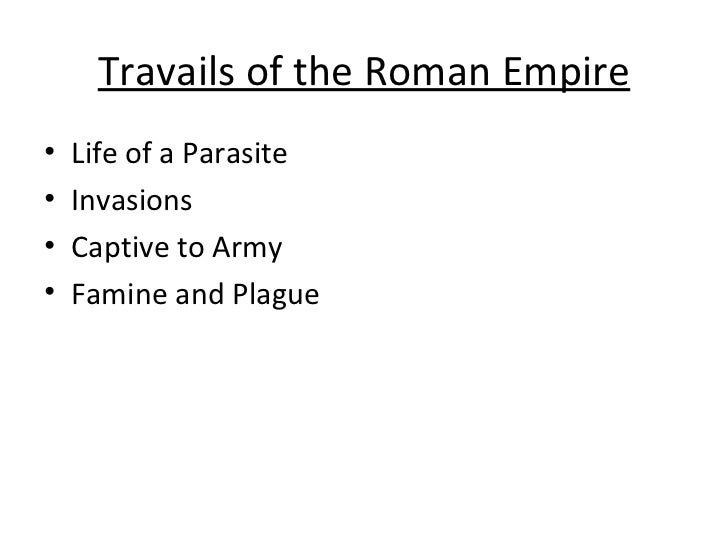 Travails of the Roman Empire

• Life of a Parasite
• Invasions
• Captive to Army
• Famine and Plague